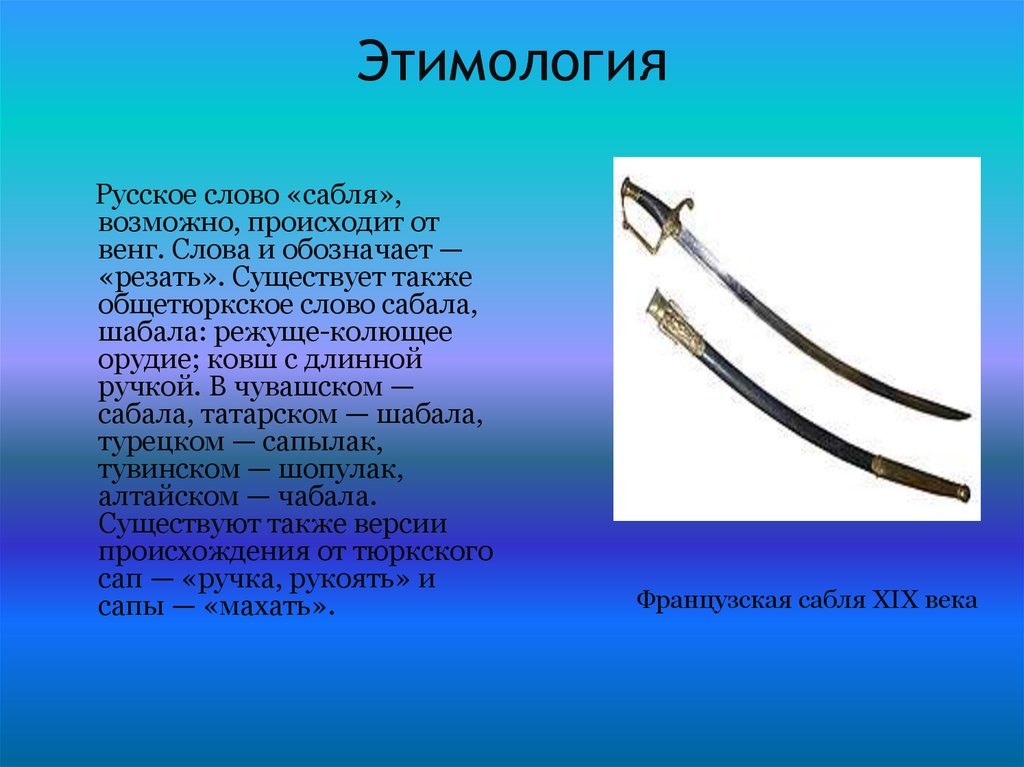 Этимология

Русское слово «сабля», возможно, происходит от венг. Слова и обозначает — «резать». Существует также общетюркское слово сабала, шабала: режуще-колющее орудие; ковш с длинной ручкой. В чувашском — сабала, татарском — шабала, турецком — сапылак, тувинском — шопулак, алтайском — чабала. Существуют также версии происхождения от тюркского сап — «ручка, рукоять» и сапы — «махать».

Французская сабля XIX века